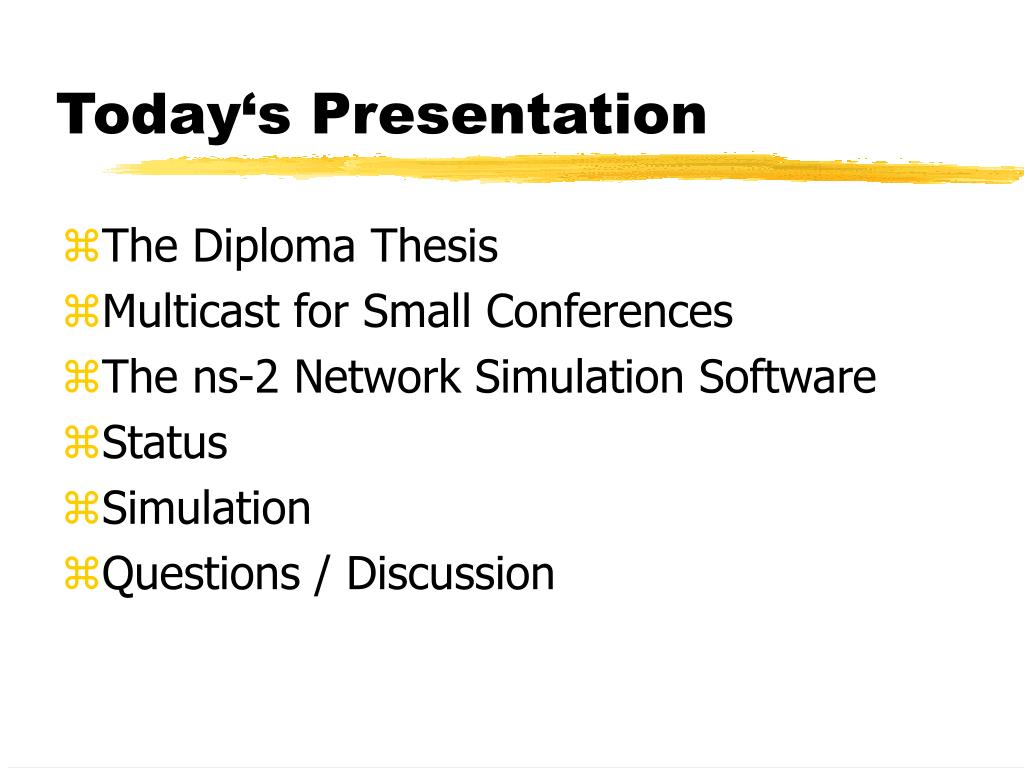 Today‘s Presentation

⌘The Diploma Thesis
⌘Multicast for Small Conferences
⌘The ns-2 Network Simulation Software
⌘Status
⌘Simulation
⌘Questions / Discussion